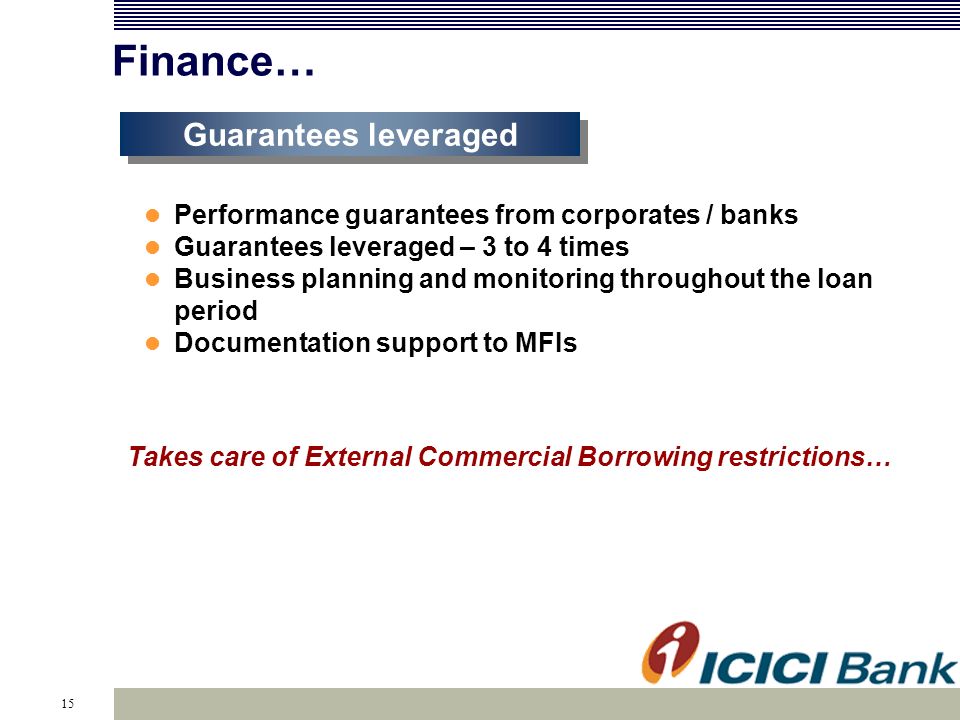 Finance…

Guarantees leveraged

- Performance guarantees from corporates / banks
- Guarantees leveraged – 3 to 4 times
- Business planning and monitoring throughout the loan period
- Documentation support to MFIs

Takes care of External Commercial Borrowing restrictions…

ICICI Bank

15